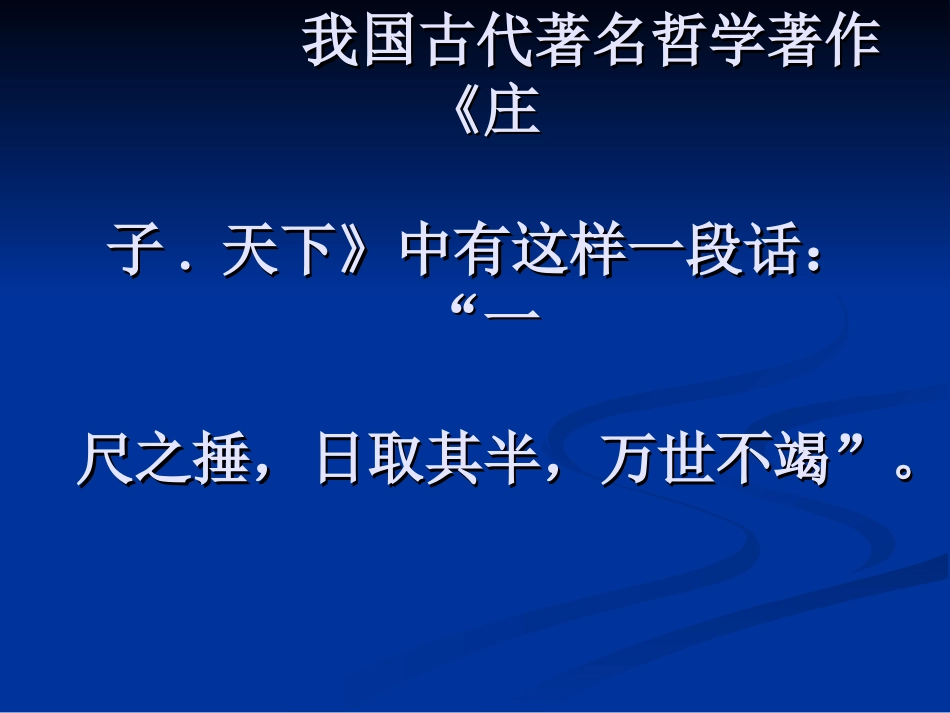 我国古代著名哲学著作《庄子．天下》中有这样一段话：“一尺之捶，日取其半，万世不竭”。